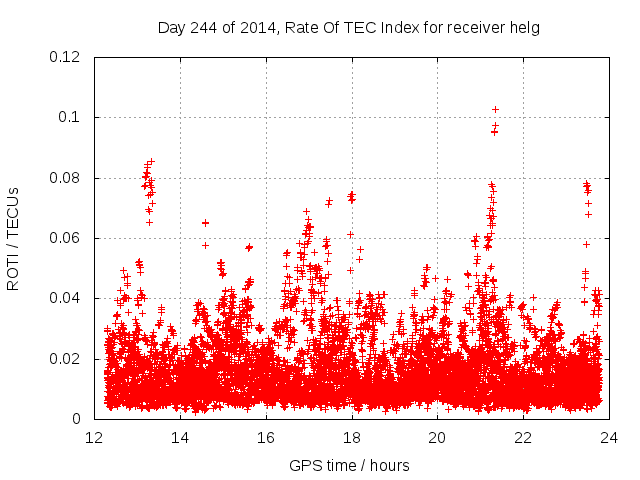 Day 244 of 2014, Rate Of TEC Index for receiver helg

ROTI / TECUs

0.12
0.1
0.08
0.06
0.04
0.02
0

12 14 16 18 20 22 24

GPS time / hours